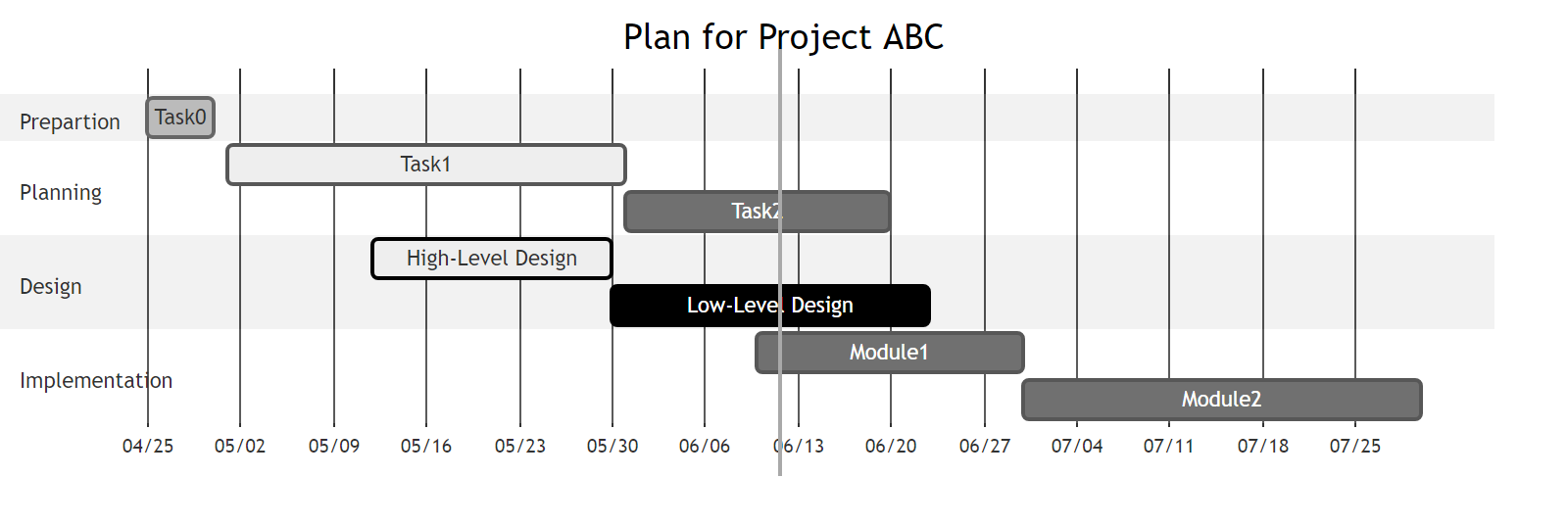 Plan for Project ABC

Prepartion
Task0
Planning
Task1
Task2
Design
High-Level Design
Low-Level Design
Implementation
Module1
Module2

04/25 05/02 05/09 05/16 05/23 05/30 06/06 06/13 06/20 06/27 07/04 07/11 07/18 07/25